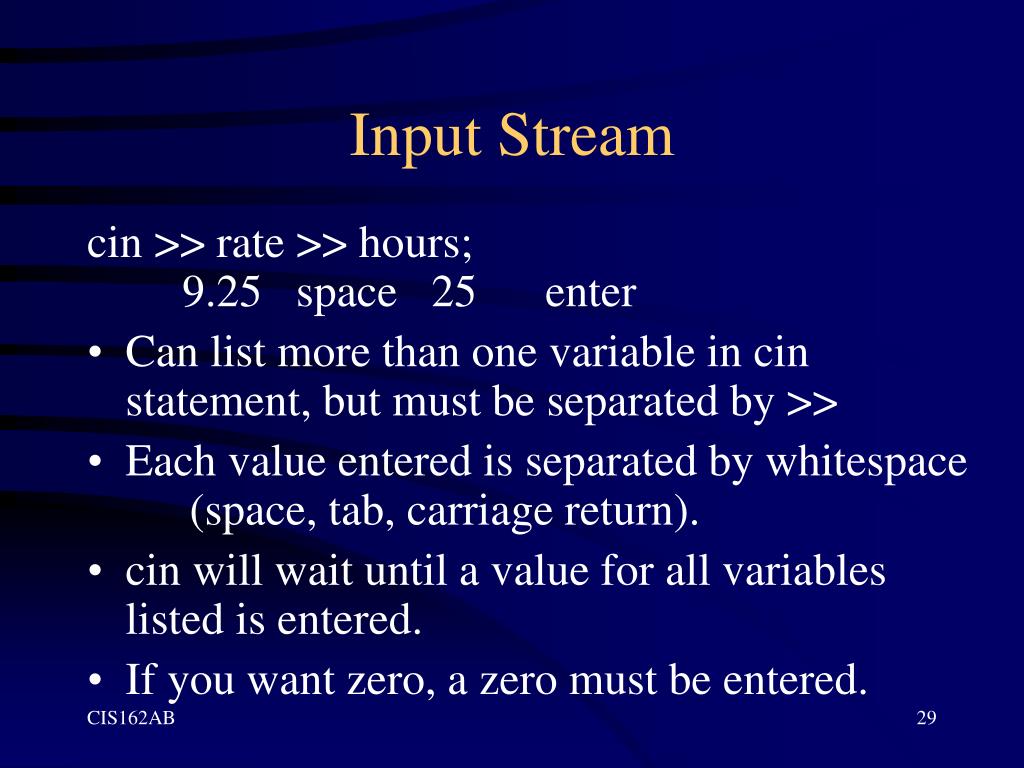 Input Stream

cin >> rate >> hours;
9.25 space 25 enter

• Can list more than one variable in cin statement, but must be separated by >>
• Each value entered is separated by whitespace (space, tab, carriage return).
• cin will wait until a value for all variables listed is entered.
• If you want zero, a zero must be entered.

CIS162AB

29